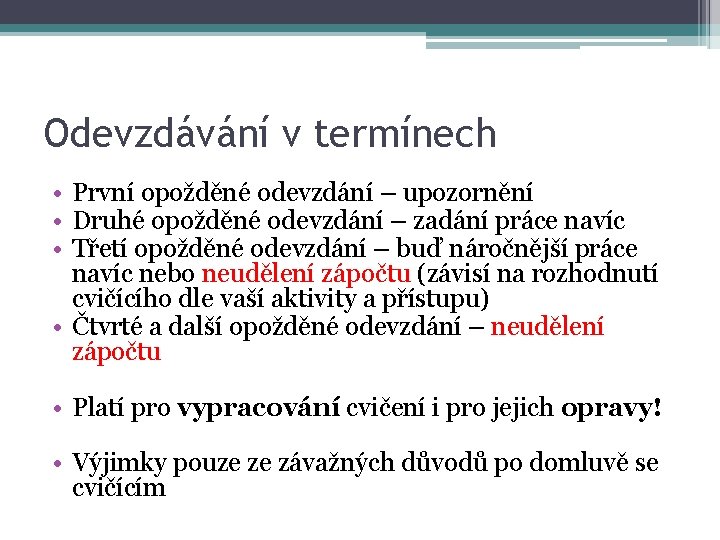 Odevzdávání v termínech

• První opožděné odevzdání – upozornění
• Druhé opožděné odevzdání – zadání práce navíc
• Třetí opožděné odevzdání – buď náročnější práce navíc nebo neudělení zápočtu (závisí na rozhodnutí cvičícího dle vaší aktivity a přístupu)
• Čtvrté a další opožděné odevzdání – neudělení zápočtu

• Platí pro vypracování cvičení i pro jejich opravy!

• Výjimky pouze ze závažných důvodů po domluvě se cvičícím